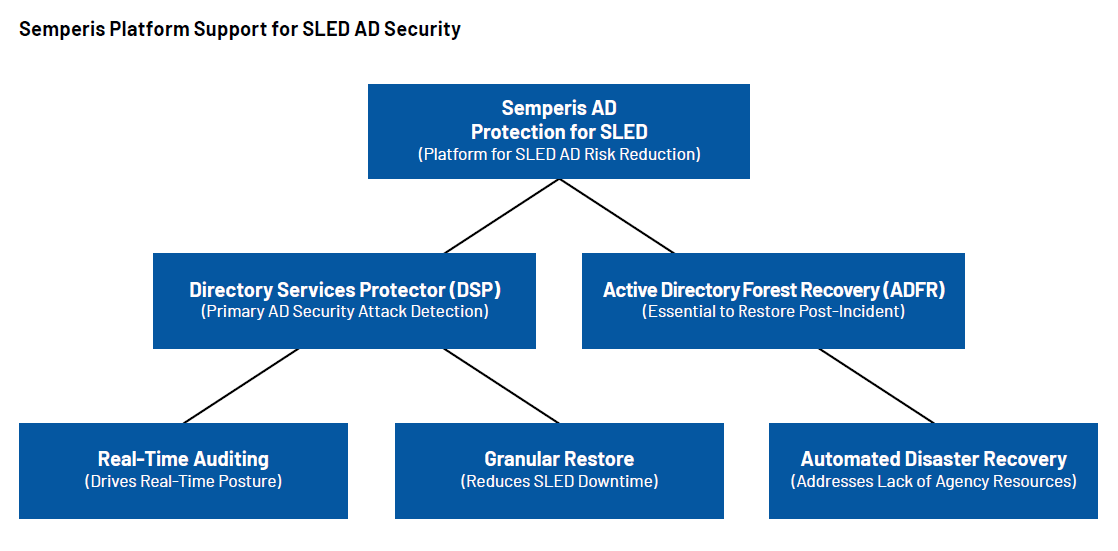 Semperis Platform Support for SLED AD Security

Semperis AD
Protection for SLED
(Platform for SLED AD Risk Reduction)

Directory Services Protector (DSP)
(Primary AD Security Attack Detection)

Active Directory Forest Recovery (ADFR)
(Essential to Restore Post-Incident)

Real-Time Auditing
(Drives Real-Time Posture)

Granular Restore
(Reduces SLED Downtime)

Automated Disaster Recovery
(Addresses Lack of Agency Resources)